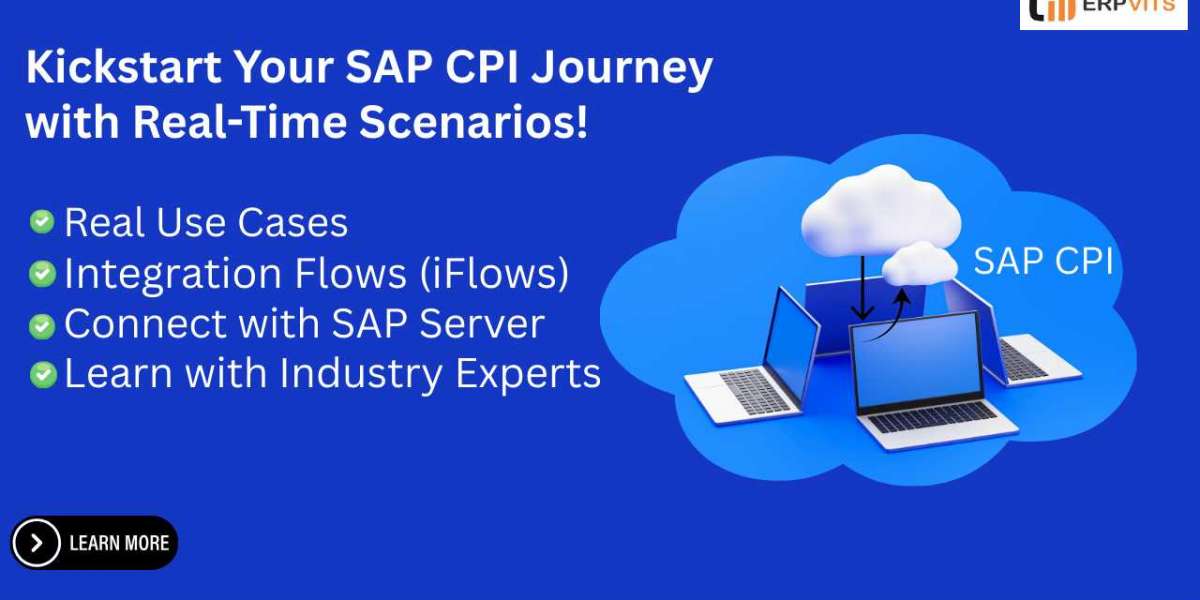 ERPVITS

Kickstart Your SAP CPI Journey with Real-Time Scenarios!

Real Use Cases
Integration Flows (iFlows)
Connect with SAP Server
Learn with Industry Experts

SAP CPI

LEARN MORE